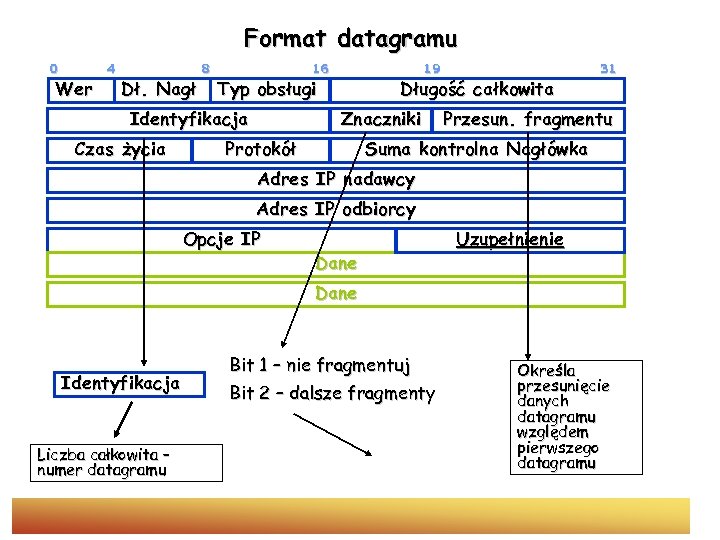 Format datagramu

0 4 8 16 19 31

Wer
Dł. Nagł
Typ obsługi
Długość całkowita
Identyfikacja
Znaczniki
Przesun. fragmentu
Czas życia
Protokół
Suma kontrolna Nagłówka
Adres IP nadawcy
Adres IP odbiorcy
Opcje IP
Uzupełnienie
Dane
Dane

Identyfikacja

Liczba całkowita – numer datagramu

Bit 1 – nie fragmentuj
Bit 2 – dalsze fragmenty

Określa przesunięcie danych datagramu względem pierwszego datagramu